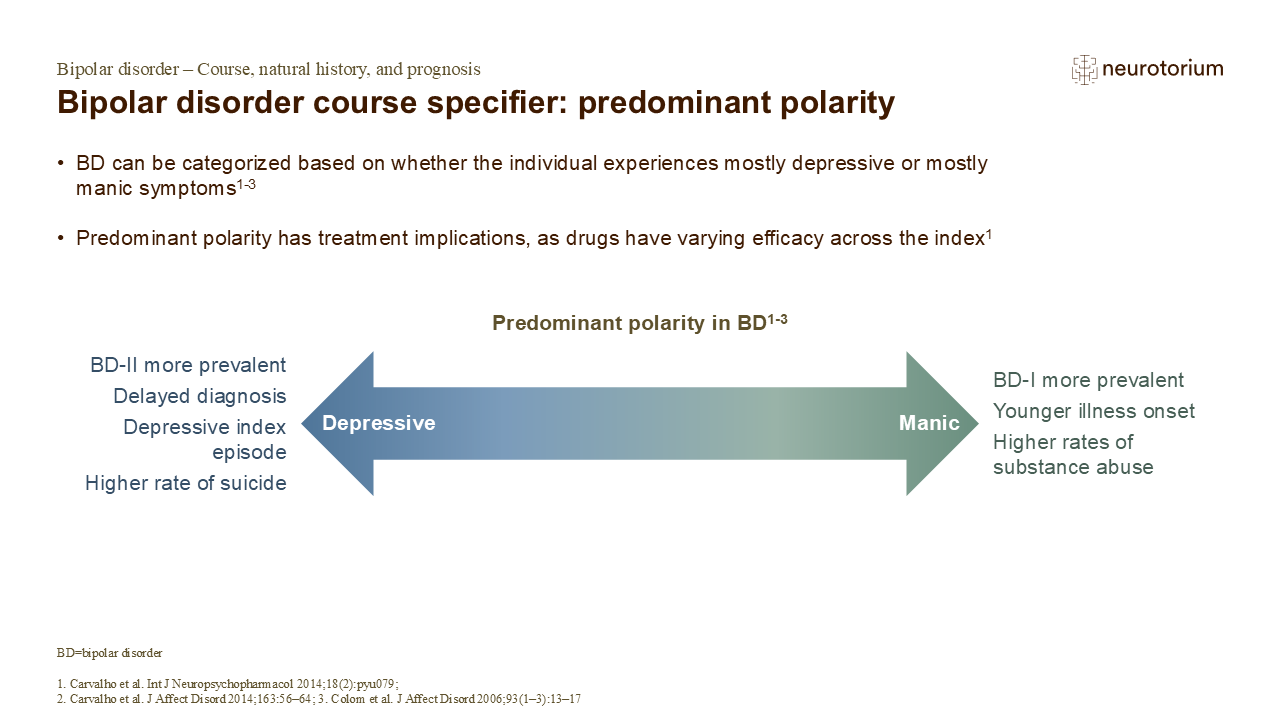 Bipolar disorder – Course, natural history, and prognosis

neurotorium

Bipolar disorder course specifier: predominant polarity

• BD can be categorized based on whether the individual experiences mostly depressive or mostly manic symptoms$^{1-3}$

• Predominant polarity has treatment implications, as drugs have varying efficacy across the index$^{1}$

Predominant polarity in BD$^{1-3}$

BD-II more prevalent
Delayed diagnosis
Depressive index episode
Higher rate of suicide

Depressive

Manic

BD-I more prevalent
Younger illness onset
Higher rates of substance abuse

BD=bipolar disorder

1. Carvalho et al. Int J Neuropsychopharmacol 2014;18(2):pyu079;
2. Carvalho et al. J Affect Disord 2014;163:56–64; 3. Colom et al. J Affect Disord 2006;93(1–3):13–17